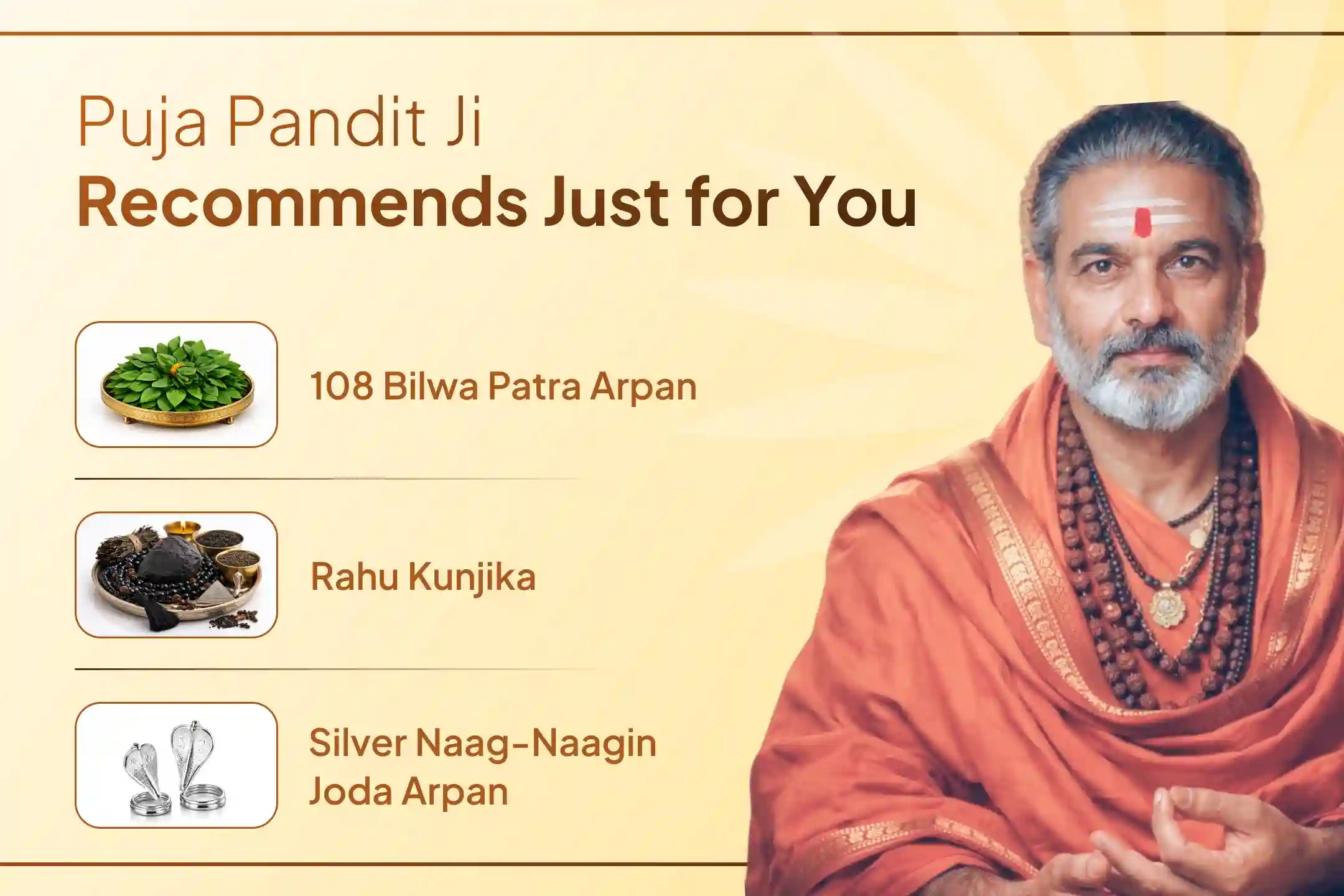 Puja Pandit Ji
Recommends Just for You

108 Bilwa Patra Arpan

Rahu Kunjika

Silver Naag-Naagin Joda Arpan